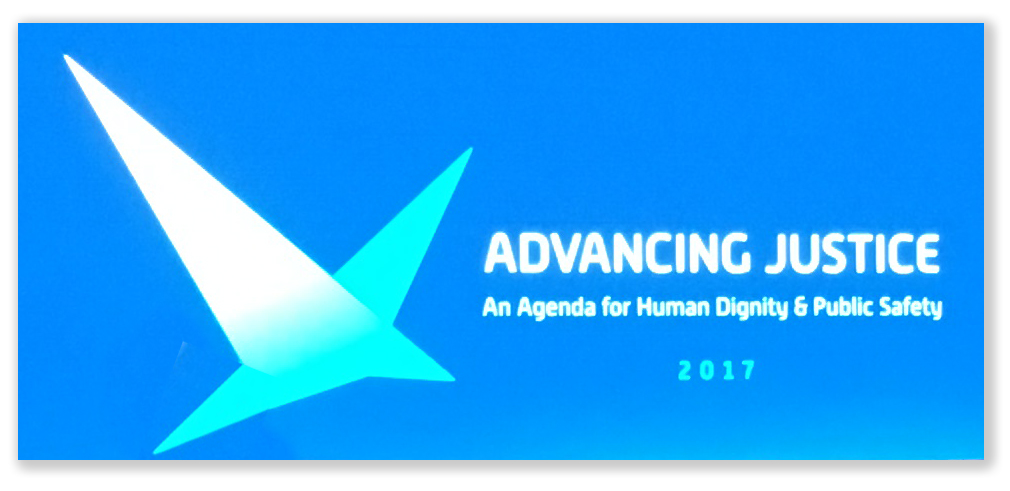 ADVANCING JUSTICE

An Agenda for Human Dignity & Public Safety

2017